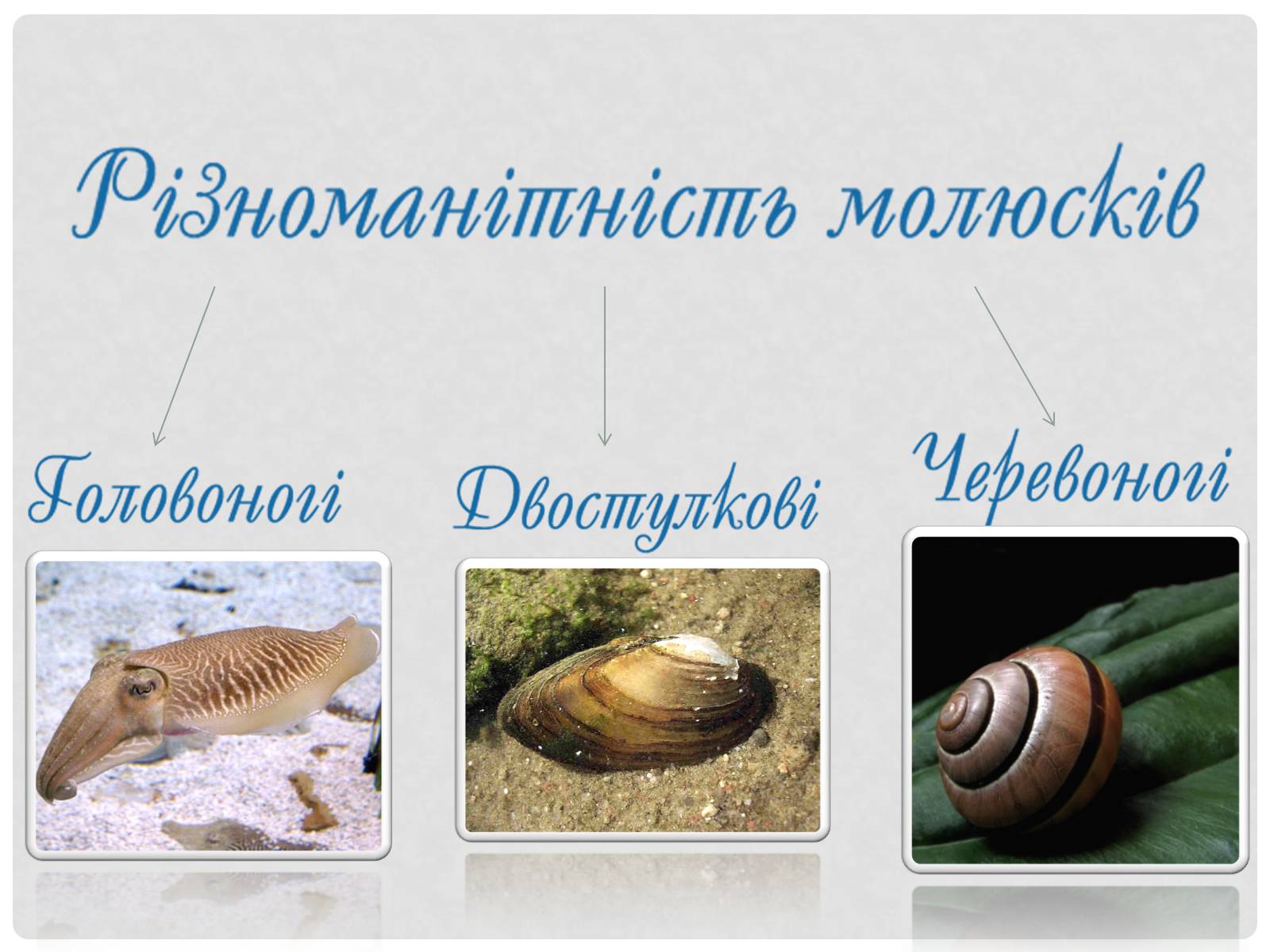 Різноманітність молюсків

Головоногі

Двостулкові

Черевоногі